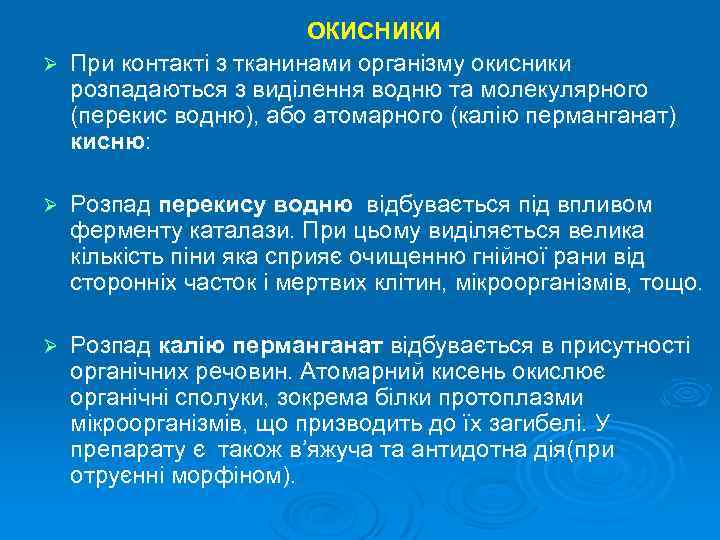 ОКИСНИКИ

➢ При контакті з тканинами організму окисники розпадаються з виділення водню та молекулярного (перекис водню), або атомарного (калію перманганат) кисню:

➢ Розпад перекису водню відбувається під впливом ферменту каталази. При цьому виділяється велика кількість піни яка сприяє очищенню гнійної рани від сторонніх часток і мертвих клітин, мікроорганізмів, тощо.

➢ Розпад калію перманганат відбувається в присутності органічних речовин. Атомарний кисень окислює органічні сполуки, зокрема білки протоплазми мікроорганізмів, що призводить до їх загибелі. У препарату є також в'яжуча та антидотна дія(при отруєнні морфіном).